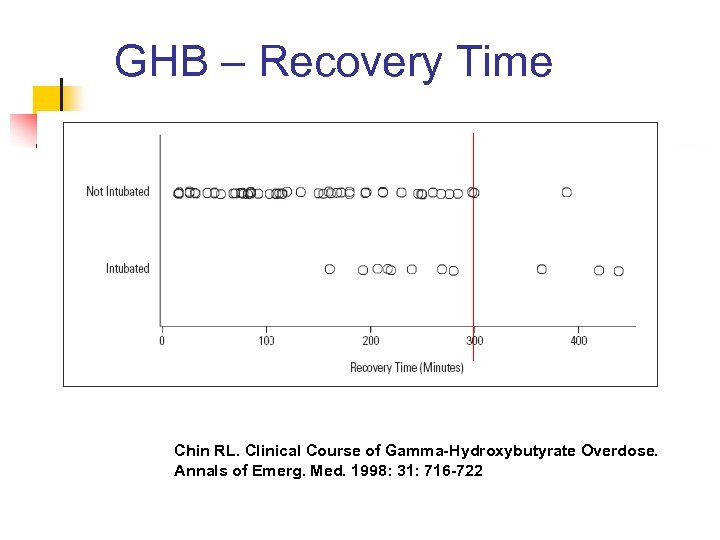 GHB – Recovery Time

Not Intubated

Intubated

0
100
200
300
400

Recovery Time (Minutes)

Chin RL. Clinical Course of Gamma-Hydroxybutyrate Overdose. Annals of Emerg. Med. 1998: 31: 716-722